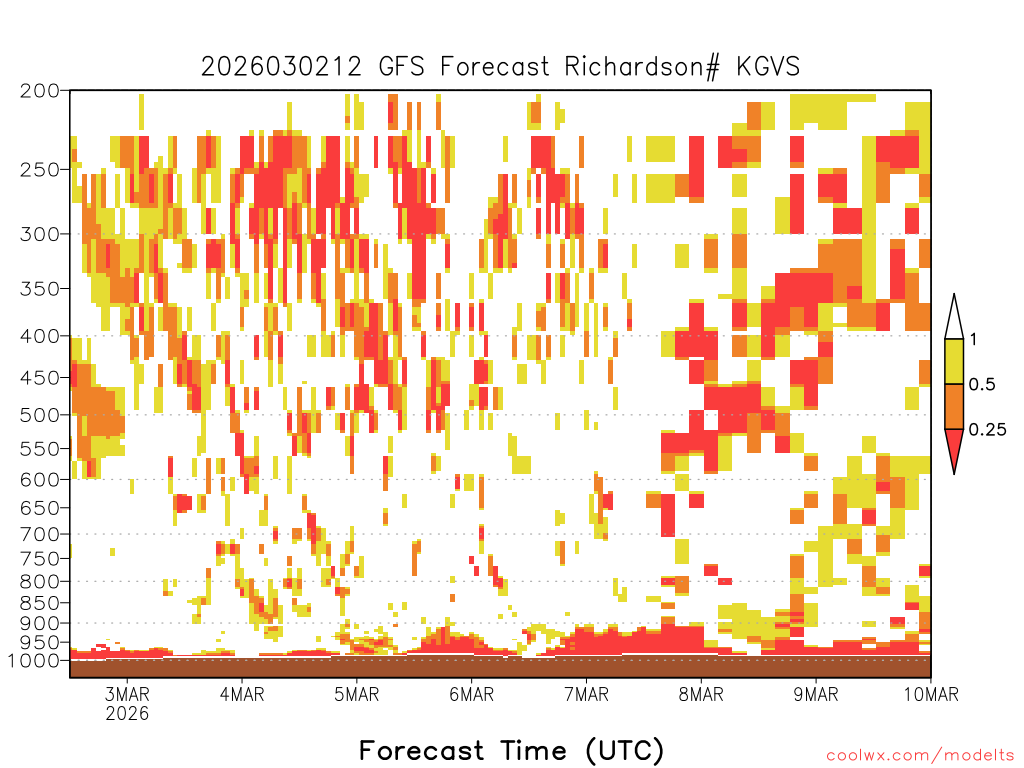 2026030212 GFS Forecast Richardson# KGVS

200
250
300
350
400
450
500
550
600
650
700
750
800
850
900
950
1000

1
0.5
0.25

3MAR
2026
4MAR
5MAR
6MAR
7MAR
8MAR
9MAR
10MAR

Forecast Time (UTC)

coolwx.com/modelts